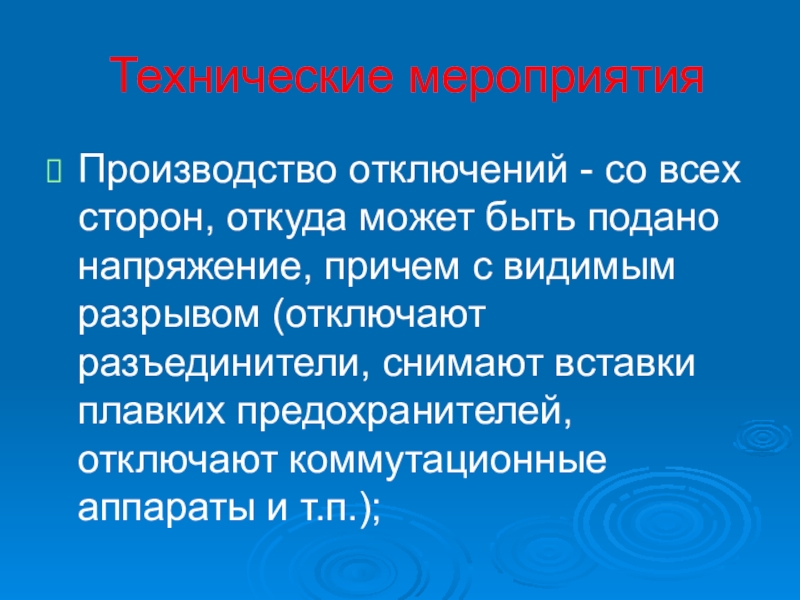 Технические мероприятия

Производство отключений - со всех сторон, откуда может быть подано напряжение, причем с видимым разрывом (отключают разъединители, снимают вставки плавких предохранителей, отключают коммутационные аппараты и т.п.);